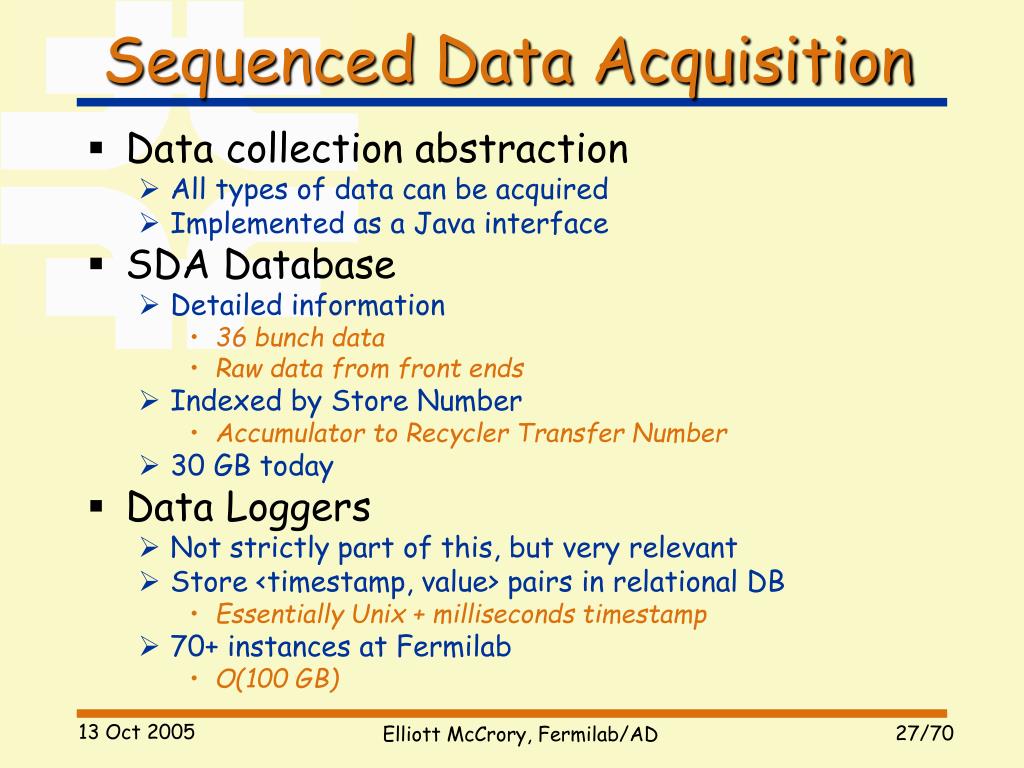 Sequenced Data Acquisition

▪ Data collection abstraction
➢ All types of data can be acquired
➢ Implemented as a Java interface
▪ SDA Database
➢ Detailed information
• 36 bunch data
• Raw data from front ends
➢ Indexed by Store Number
• Accumulator to Recycler Transfer Number
➢ 30 GB today
▪ Data Loggers
➢ Not strictly part of this, but very relevant
➢ Store <timestamp, value> pairs in relational DB
• Essentially Unix + milliseconds timestamp
➢ 70+ instances at Fermilab
• O(100 GB)

13 Oct 2005

Elliott McCrory, Fermilab/AD

27/70